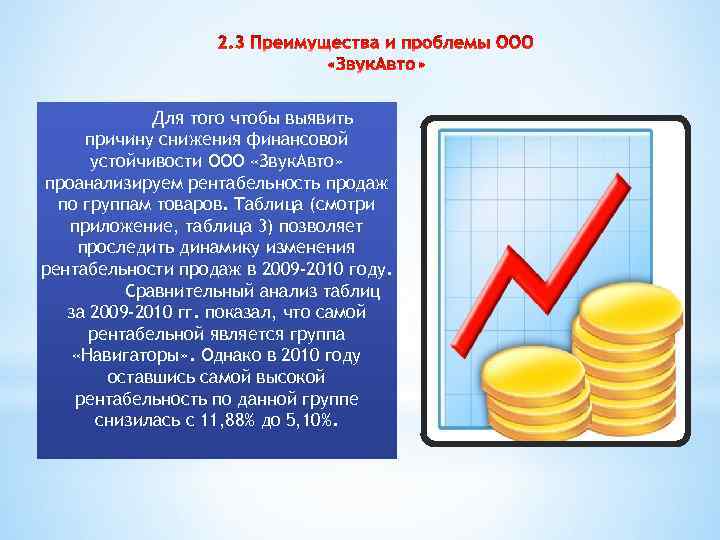 2.3 Преимущества и проблемы ООО «ЗвукАвто»

Для того чтобы выявить причину снижения финансовой устойчивости ООО «ЗвукАвто» проанализируем рентабельность продаж по группам товаров. Таблица (смотри приложение, таблица 3) позволяет проследить динамику изменения рентабельности продаж в 2009-2010 году.

Сравнительный анализ таблиц за 2009-2010 гг. показал, что самой рентабельной является группа «Навигаторы». Однако в 2010 году оставшись самой высокой рентабельность по данной группе снизилась с 11,88% до 5,10%.